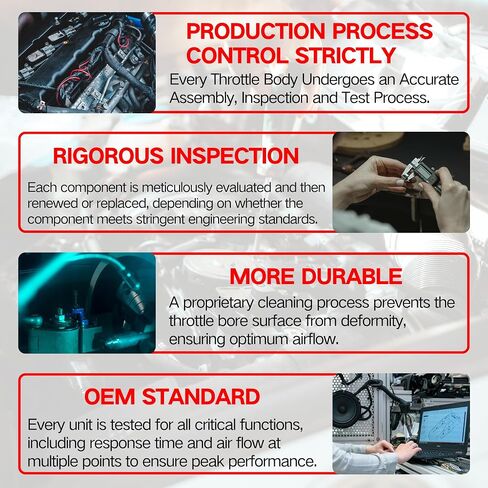 PRODUCTION PROCESS CONTROL STRICTLY

Every Throttle Body Undergoes an Accurate Assembly, Inspection and Test Process.

RIGOROUS INSPECTION

Each component is meticulously evaluated and then renewed or replaced, depending on whether the component meets stringent engineering standards.

MORE DURABLE

A proprietary cleaning process prevents the throttle bore surface from deformity, ensuring optimum airflow.

OEM STANDARD

Every unit is tested for all critical functions, including response time and air flow at multiple points to ensure peak performance.